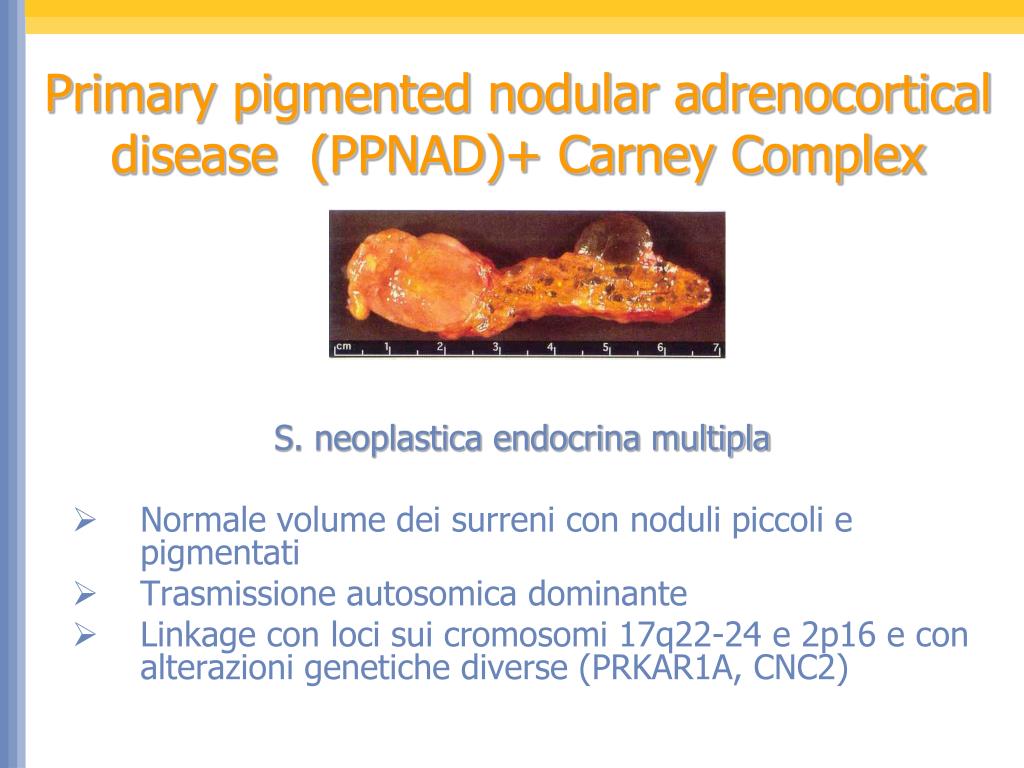 Primary pigmented nodular adrenocortical disease (PPNAD)+ Carney Complex

cm 1 2 3 4 5 6 7

S. neoplastica endocrina multipla

➢ Normale volume dei surreni con noduli piccoli e pigmentati
➢ Trasmissione autosomica dominante
➢ Linkage con loci sui cromosomi 17q22-24 e 2p16 e con alterazioni genetiche diverse (PRKAR1A, CNC2)